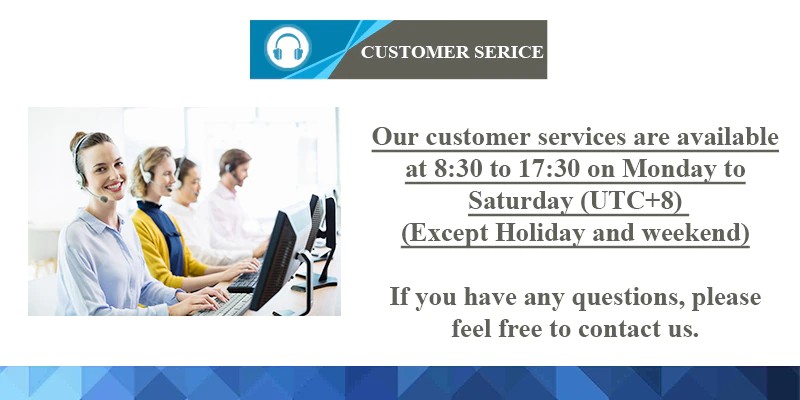 CUSTOMER SERICE

Our customer services are available at 8:30 to 17:30 on Monday to Saturday (UTC+8)
(Except Holiday and weekend)

If you have any questions, please feel free to contact us.